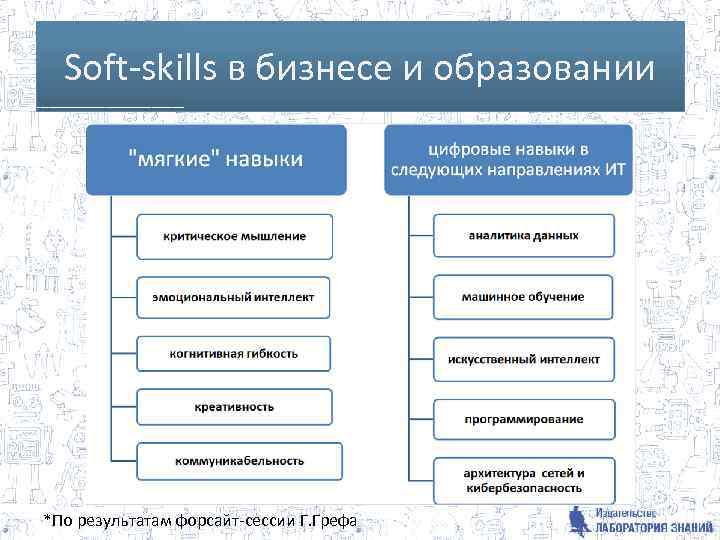 Soft-skills в бизнесе и образовании

"мягкие" навыки

критическое мышление

эмоциональный интеллект

когнитивная гибкость

креативность

коммуникабельность

цифровые навыки в следующих направлениях ИТ

аналитика данных

машинное обучение

искусственный интеллект

программирование

архитектура сетей и кибербезопасность

*По результатам форсайт-сессии Г.Грефа

Издательство ЛАБОРАТОРИЯ ЗНАНИЙ